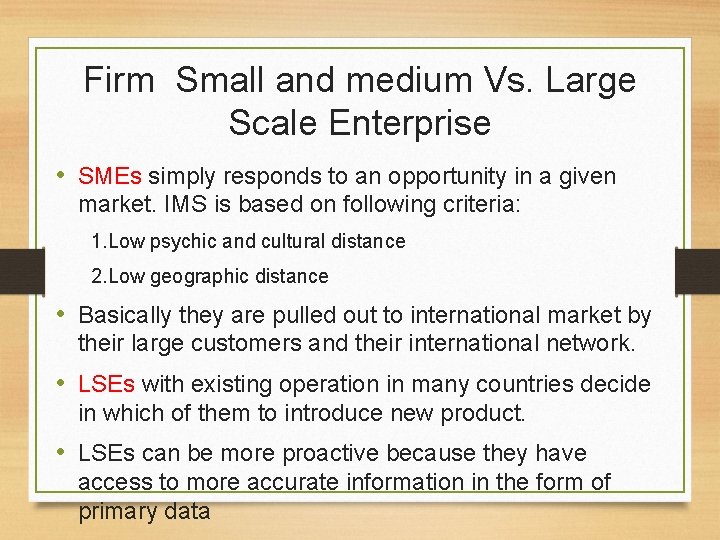 Firm Small and medium Vs. Large Scale Enterprise

• SMEs simply responds to an opportunity in a given market. IMS is based on following criteria:

1.Low psychic and cultural distance

2.Low geographic distance

• Basically they are pulled out to international market by their large customers and their international network.

• LSEs with existing operation in many countries decide in which of them to introduce new product.

• LSEs can be more proactive because they have access to more accurate information in the form of primary data